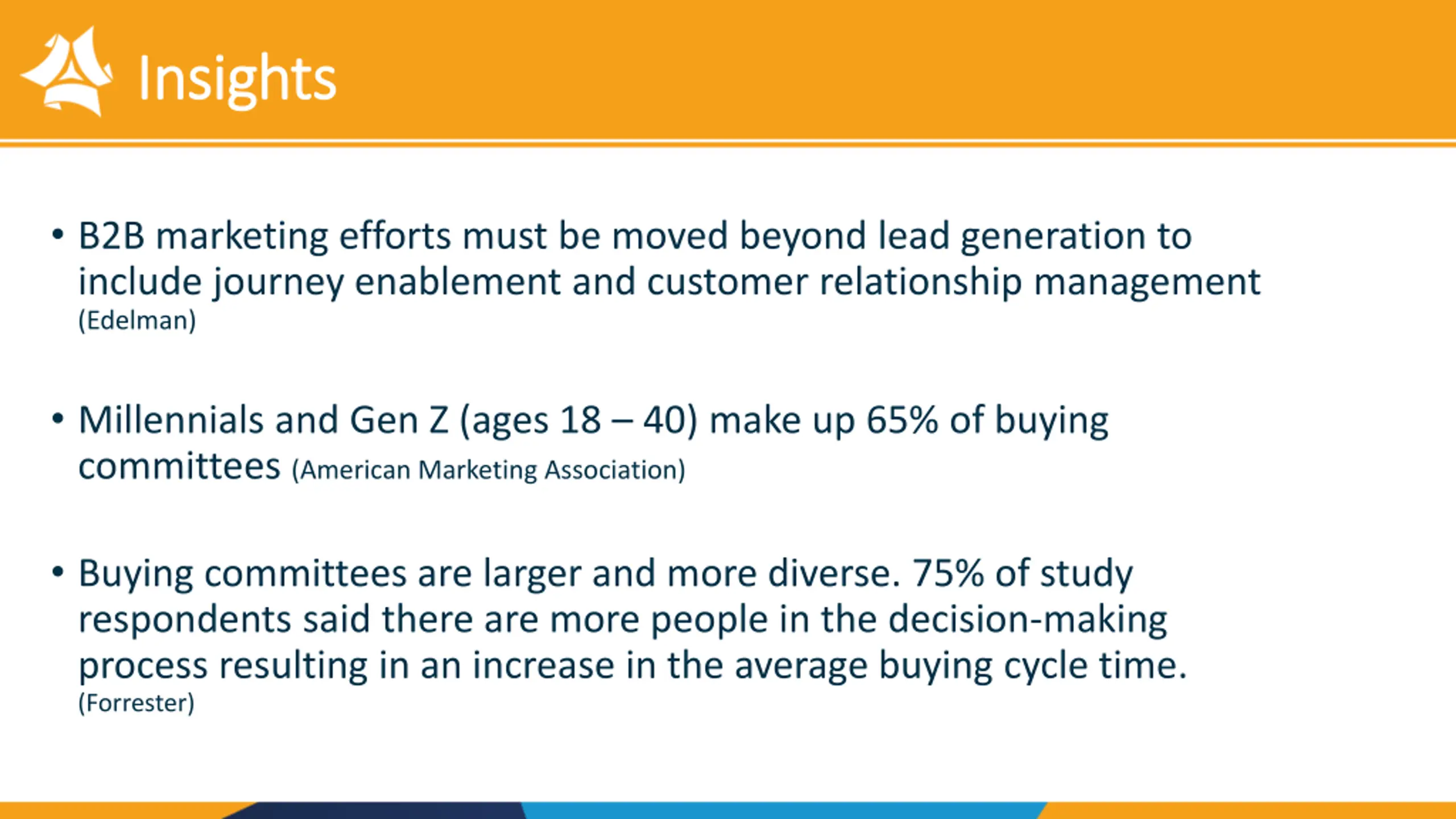 Insights

• B2B marketing efforts must be moved beyond lead generation to include journey enablement and customer relationship management (Edelman)

• Millennials and Gen Z (ages 18 – 40) make up 65% of buying committees (American Marketing Association)

• Buying committees are larger and more diverse. 75% of study respondents said there are more people in the decision-making process resulting in an increase in the average buying cycle time. (Forrester)